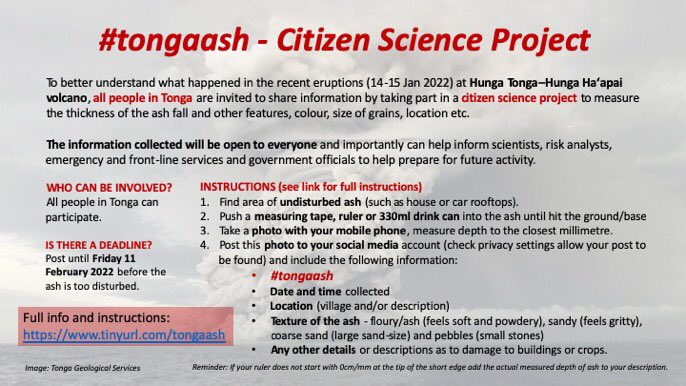 #tongaash - Citizen Science Project

To better understand what happened in the recent eruptions (14-15 Jan 2022) at Hunga Tonga–Hunga Ha'apai volcano, all people in Tonga are invited to share information by taking part in a citizen science project to measure the thickness of the ash fall and other features, colour, size of grains, location etc.

The information collected will be open to everyone and importantly can help inform scientists, risk analysts, emergency and front-line services and government officials to help prepare for future activity.

WHO CAN BE INVOLVED?
All people in Tonga can participate.

IS THERE A DEADLINE?
Post until Friday 11 February 2022 before the ash is too disturbed.

Full info and instructions:
https://www.tinyurl.com/tongaash

INSTRUCTIONS (see link for full instructions)
1. Find area of undisturbed ash (such as house or car rooftops).
2. Push a measuring tape, ruler or 330ml drink can into the ash until hit the ground/base
3. Take a photo with your mobile phone, measure depth to the closest millimetre.
4. Post this photo to your social media account (check privacy settings allow your post to be found) and include the following information:
• #tongaash
• Date and time collected
• Location (village and/or description)
• Texture of the ash - floury/ash (feels soft and powdery), sandy (feels gritty), coarse sand (large sand-size) and pebbles (small stones)
• Any other details or descriptions as to damage to buildings or crops.

Image: Tonga Geological Services

Reminder: If your ruler does not start with 0cm/mm at the tip of the short edge add the actual measured depth of ash to your description.